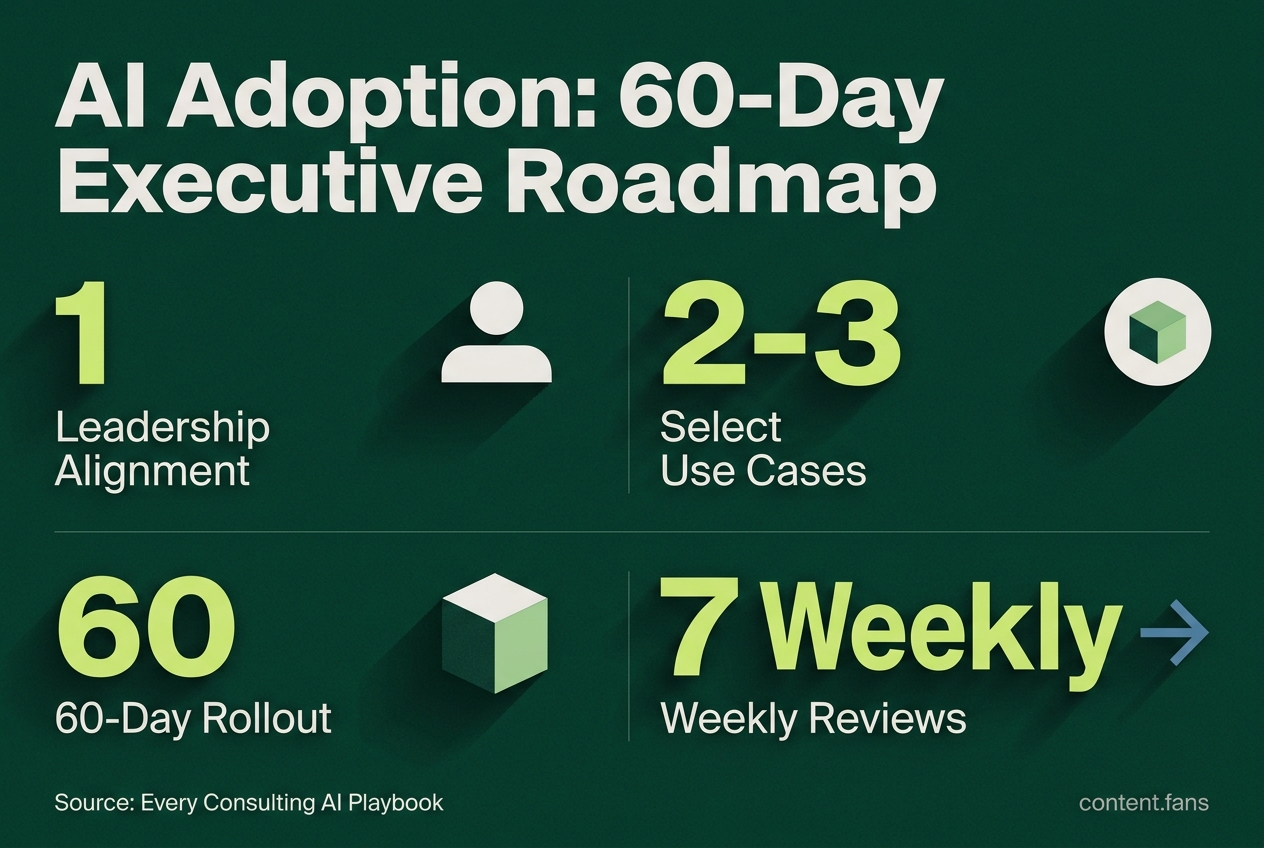 AI Adoption: 60-Day Executive Roadmap

1
Leadership Alignment

2-3
Select Use Cases

60
60-Day Rollout

7 Weekly
Weekly Reviews

Source: Every Consulting AI Playbook

content.fans